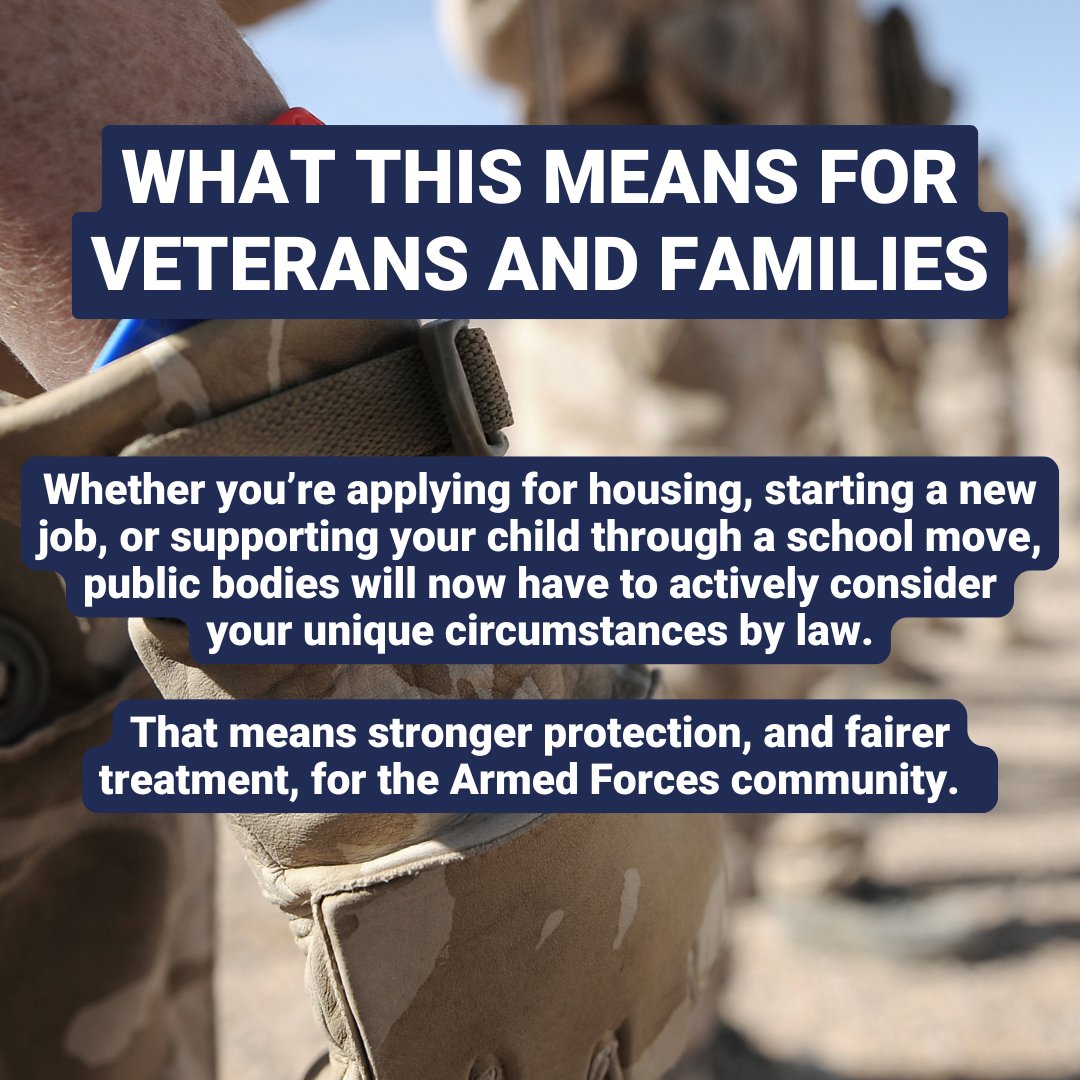 WHAT THIS MEANS FOR VETERANS AND FAMILIES

Whether you're applying for housing, starting a new job, or supporting your child through a school move, public bodies will now have to actively consider your unique circumstances by law.

That means stronger protection, and fairer treatment, for the Armed Forces community.